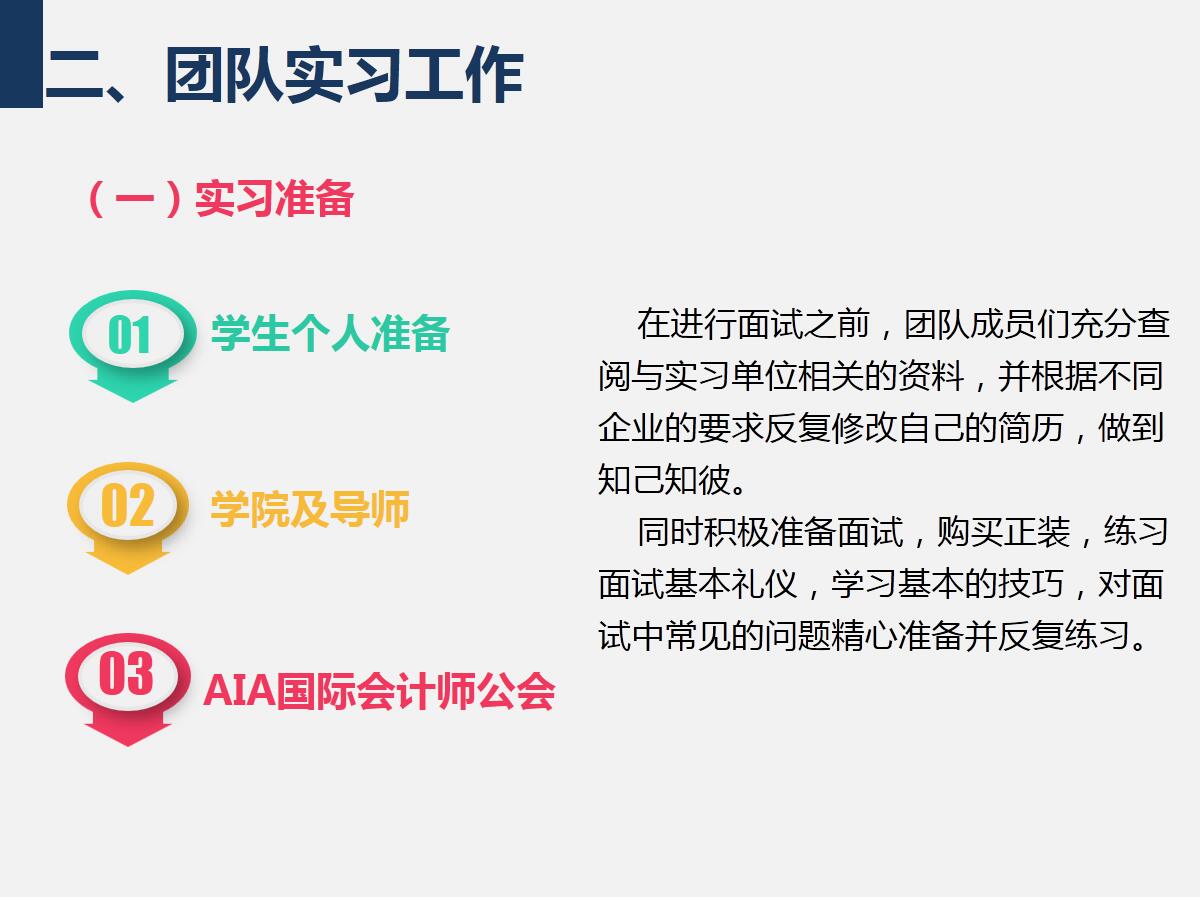 二、团队实习工作

（一）实习准备

01 学生个人准备

02 学院及导师

03 AIA国际会计师公会

在进行面试之前，团队成员们充分查阅与实习单位相关的资料，并根据不同企业的要求反复修改自己的简历，做到知己知彼。

同时积极准备面试，购买正装，练习面试基本礼仪，学习基本的技巧，对面试中常见的问题精心准备并反复练习。